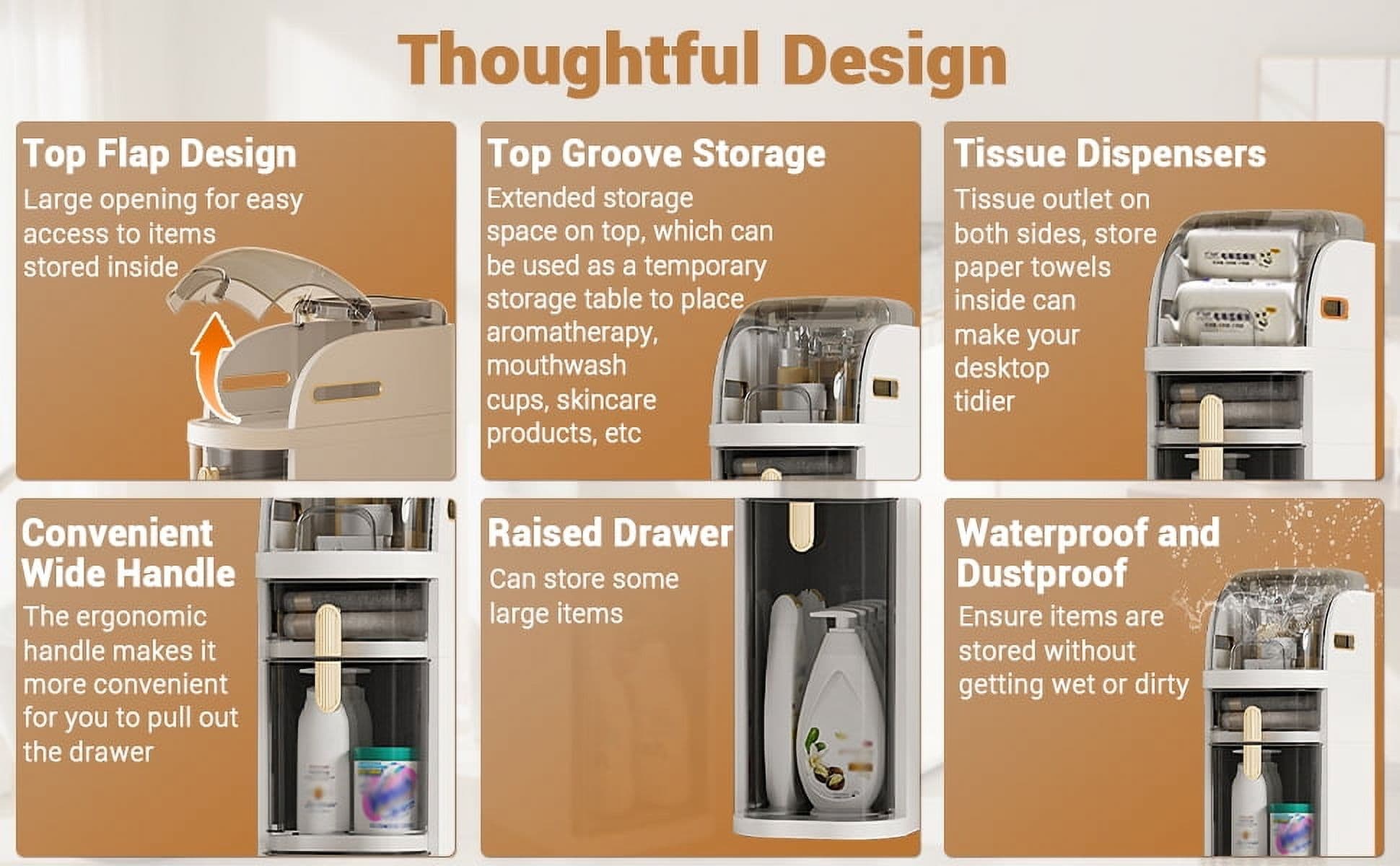 Thoughtful Design

Top Flap Design
Large opening for easy access to items stored inside

Top Groove Storage
Extended storage space on top, which can be used as a temporary storage table to place aromatherapy, mouthwash cups, skincare products, etc

Tissue Dispensers
Tissue outlet on both sides, store paper towels inside can make your desktop tidier

Convenient Wide Handle
The ergonomic handle makes it more convenient for you to pull out the drawer

Raised Drawer
Can store some large items

Waterproof and Dustproof
Ensure items are stored without getting wet or dirty